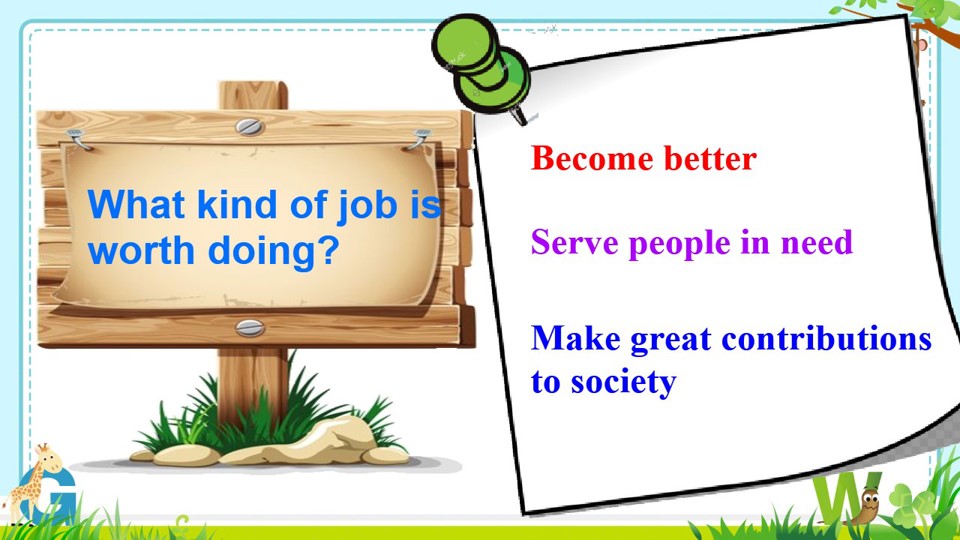 What kind of job is worth doing?

Become better

Serve people in need

Make great contributions to society